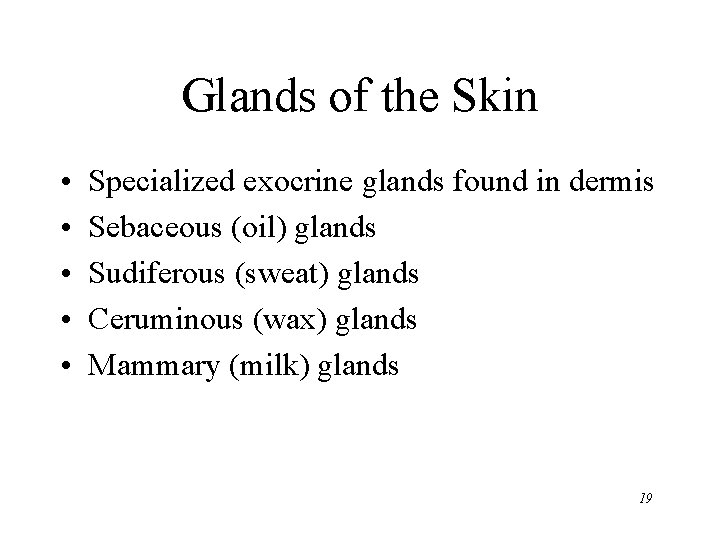 Glands of the Skin

• Specialized exocrine glands found in dermis
• Sebaceous (oil) glands
• Sudiferous (sweat) glands
• Ceruminous (wax) glands
• Mammary (milk) glands

19